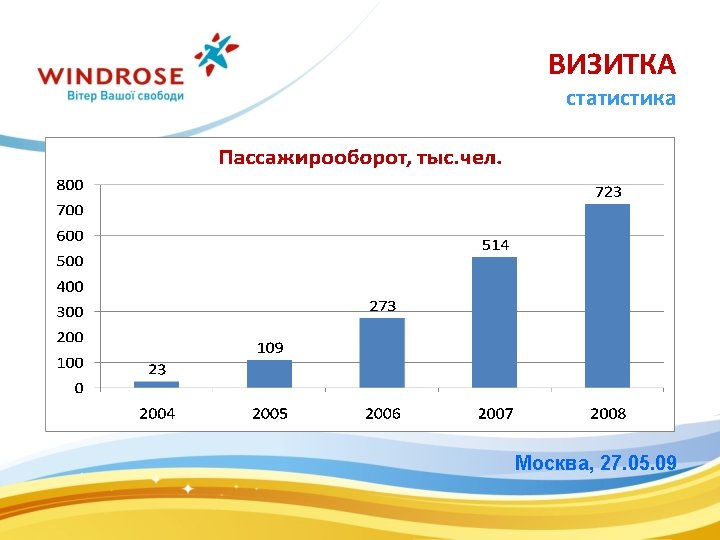 WINDROSE
Вітер Вашої свободи

ВИЗИТКА
статистика

Пассажирооборот, тыс.чел.

800
700
600
500
400
300
200
100
0

23
109
273
514
723

2004
2005
2006
2007
2008

Москва, 27.05.09